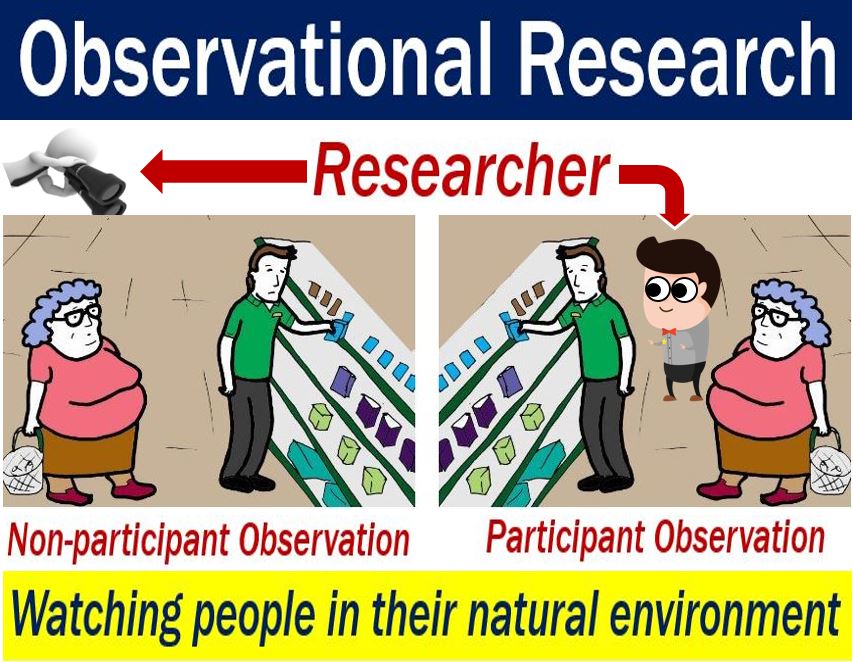 Observational Research

Researcher

Non-participant Observation

Participant Observation

Watching people in their natural environment